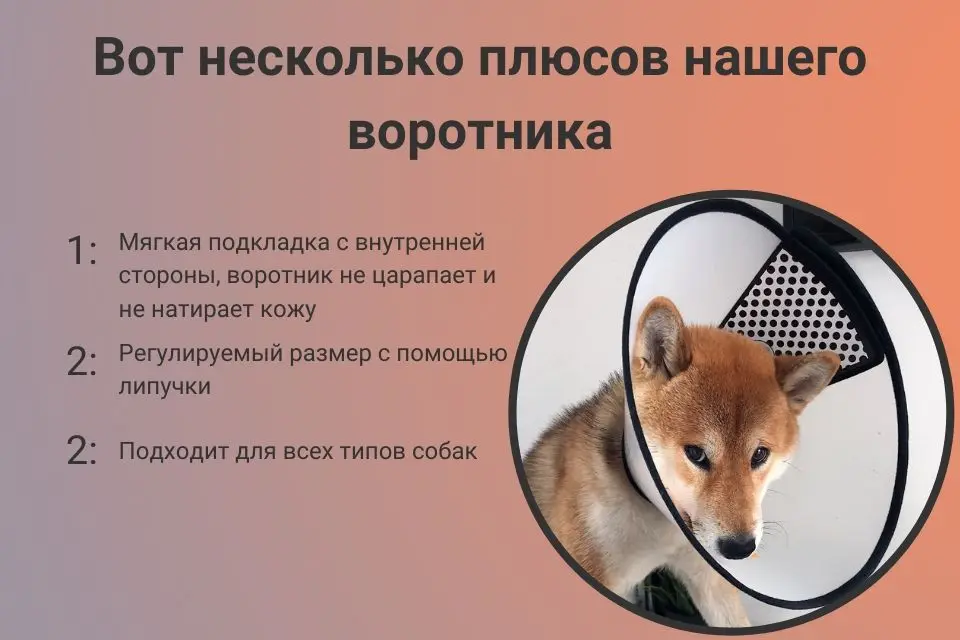 Вот несколько плюсов нашего воротника

1: Мягкая подкладка с внутренней стороны, воротник не царапает и не натирает кожу

2: Регулируемый размер с помощью липучки

2: Подходит для всех типов собак